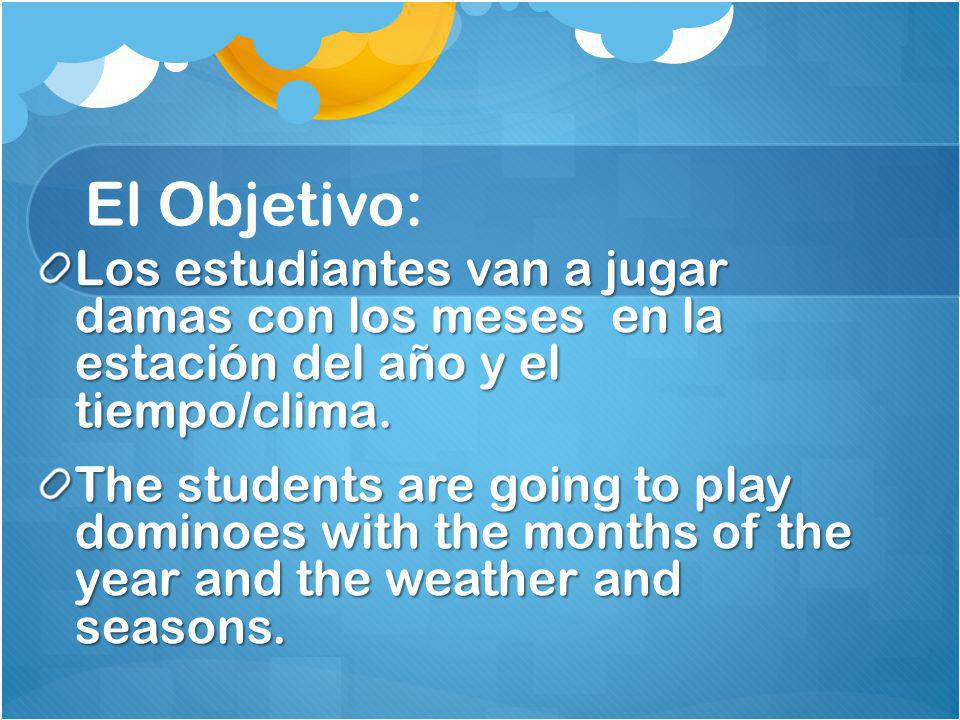 El Objetivo:

Los estudiantes van a jugar damas con los meses  en la estación del año y el tiempo/clima.

The students are going to play dominoes with the months of the year and the weather and seasons.